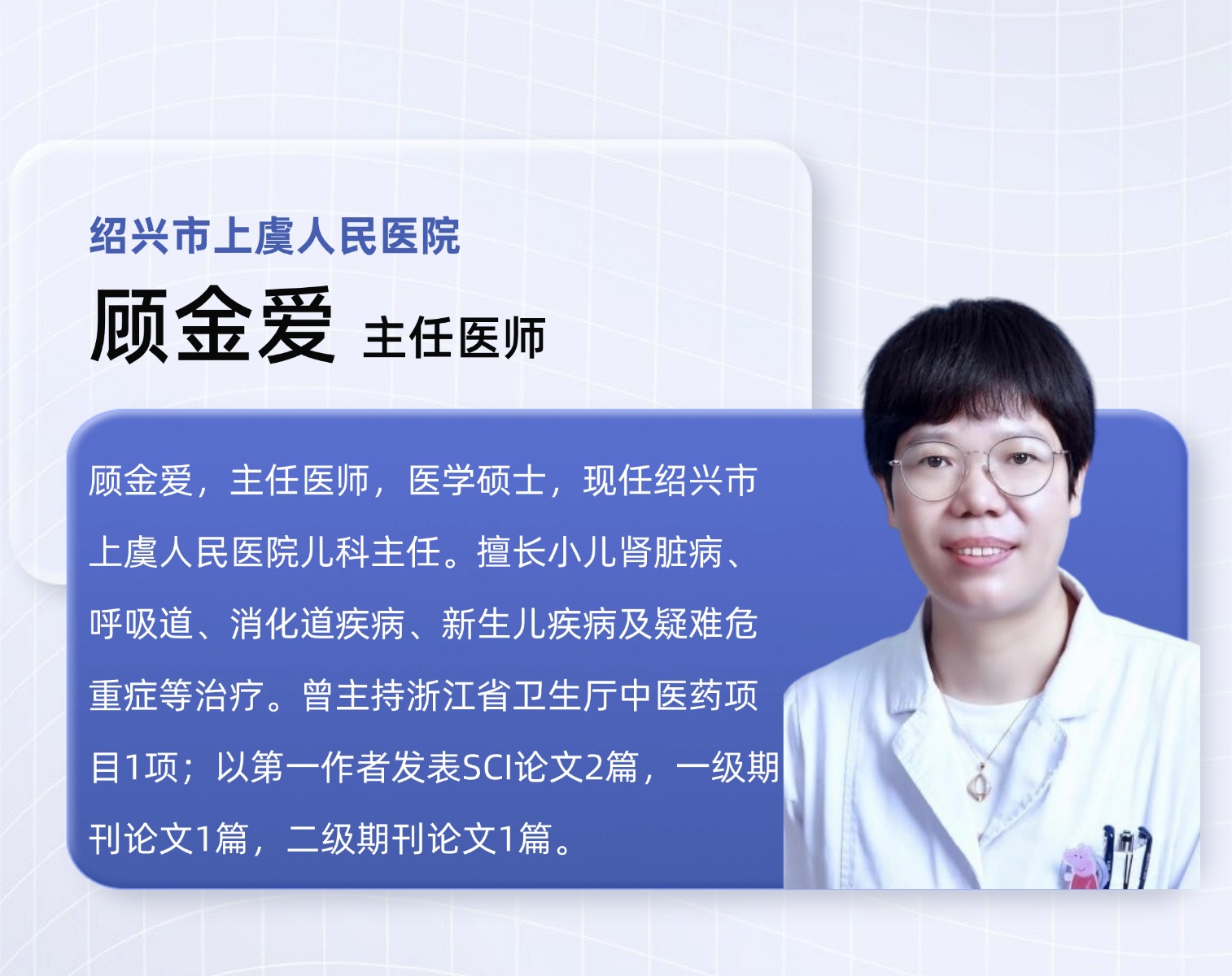 绍兴市上虞人民医院

顾金爱 主任医师

顾金爱，主任医师，医学硕士，现任绍兴市上虞人民医院儿科主任。擅长小儿肾脏病、呼吸道、消化道疾病、新生儿疾病及疑难危重症等治疗。曾主持浙江省卫生厅中医药项目1项；以第一作者发表SCI论文2篇，一级期刊论文1篇，二级期刊论文1篇。